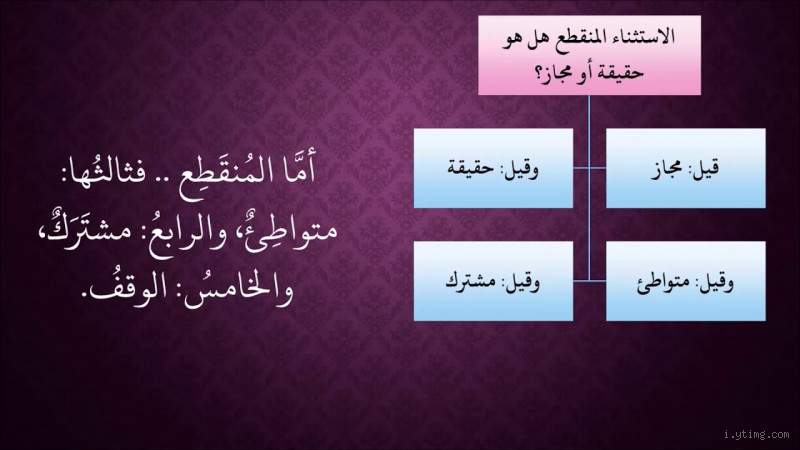 الاستثناء المنقطع هل هو حقيقة أو مجاز؟

قيل: مجاز

وقيل: حقيقة

وقيل: متواطئ

وقيل: مشترك

أمَّا المُنقَطِع .. فثالثُها: متواطِئٌ، والرابعُ: مشتَرَكٌ، والخامسُ: الوقفُ.

i.ytimg.com